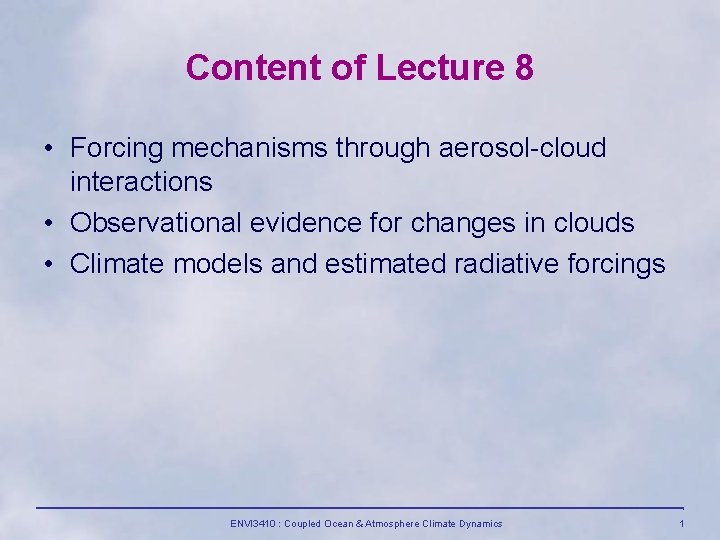 Content of Lecture 8

• Forcing mechanisms through aerosol-cloud interactions
• Observational evidence for changes in clouds
• Climate models and estimated radiative forcings

ENVI3410 : Coupled Ocean & Atmosphere Climate Dynamics

1